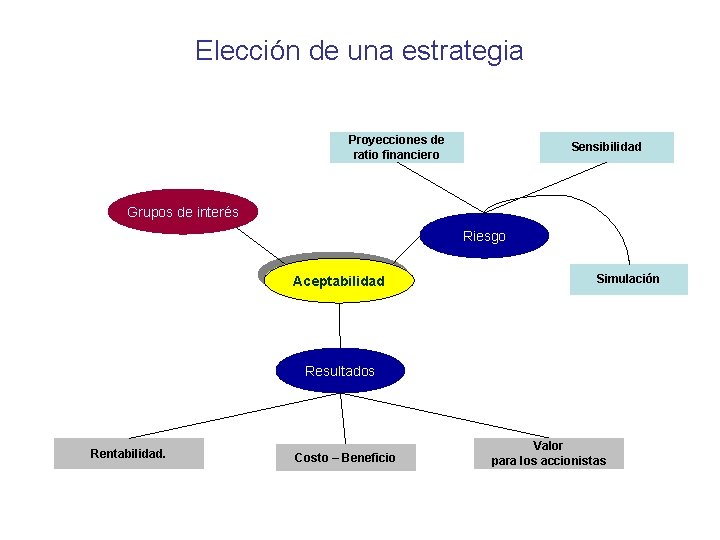 Elección de una estrategia

Proyecciones de ratio financiero

Sensibilidad

Grupos de interés

Riesgo

Aceptabilidad

Simulación

Resultados

Rentabilidad.

Costo – Beneficio

Valor para los accionistas